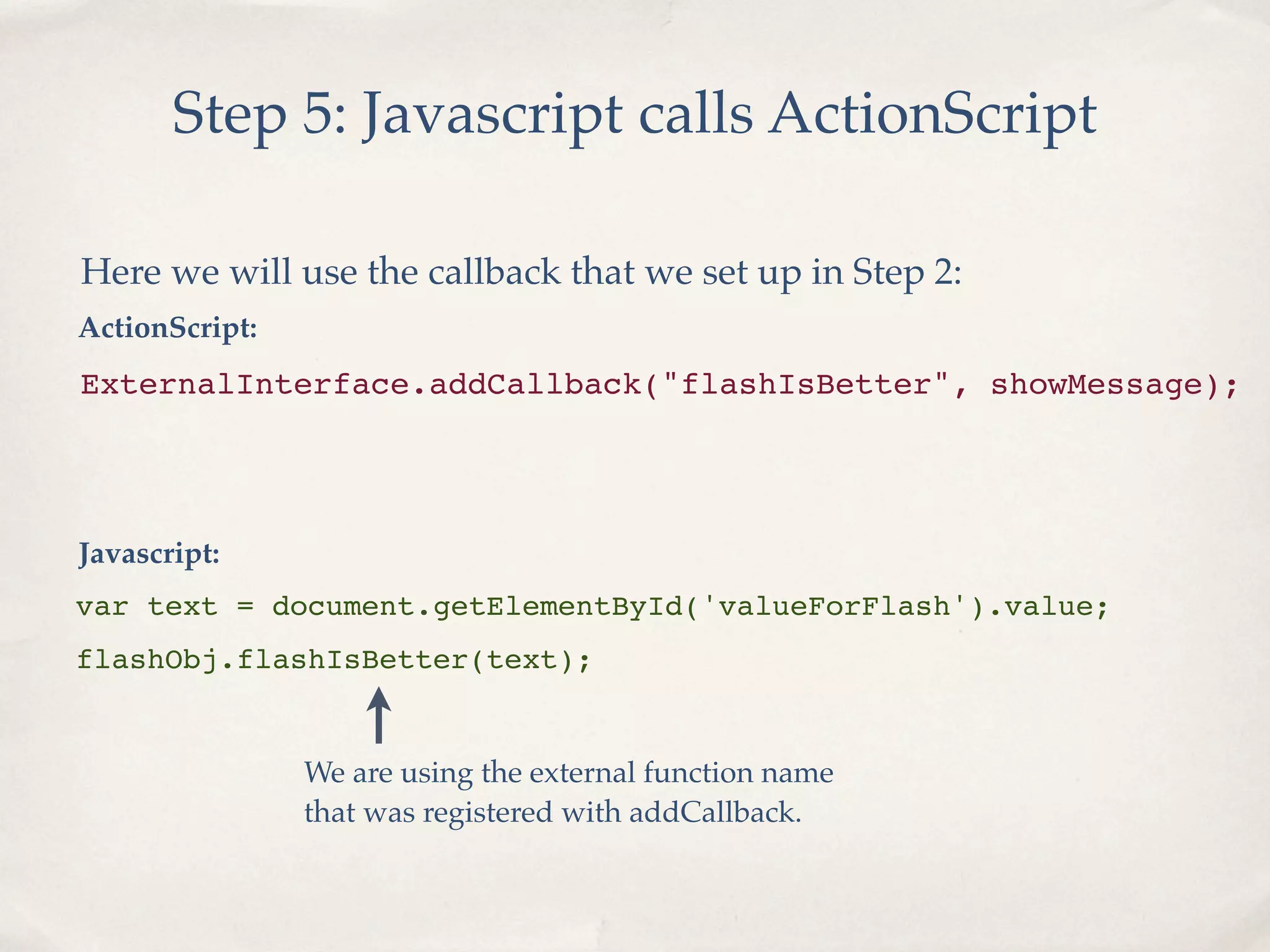 Step 5: Javascript calls ActionScript

Here we will use the callback that we set up in Step 2:

ActionScript:

ExternalInterface.addCallback("flashIsBetter", showMessage);

Javascript:

var text = document.getElementById('valueForFlash').value;

flashObj.flashIsBetter(text);

We are using the external function name that was registered with addCallback.